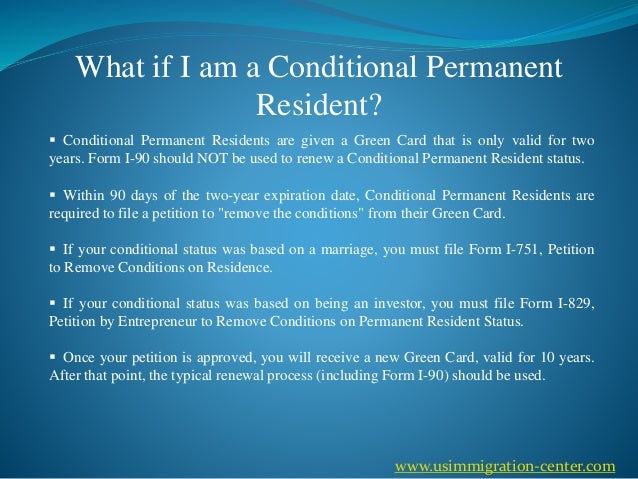 What if I am a Conditional Permanent Resident?

▪ Conditional Permanent Residents are given a Green Card that is only valid for two years. Form I-90 should NOT be used to renew a Conditional Permanent Resident status.

▪ Within 90 days of the two-year expiration date, Conditional Permanent Residents are required to file a petition to "remove the conditions" from their Green Card.

▪ If your conditional status was based on a marriage, you must file Form I-751, Petition to Remove Conditions on Residence.

▪ If your conditional status was based on being an investor, you must file Form I-829, Petition by Entrepreneur to Remove Conditions on Permanent Resident Status.

▪ Once your petition is approved, you will receive a new Green Card, valid for 10 years. After that point, the typical renewal process (including Form I-90) should be used.

www.usimmigration-center.com